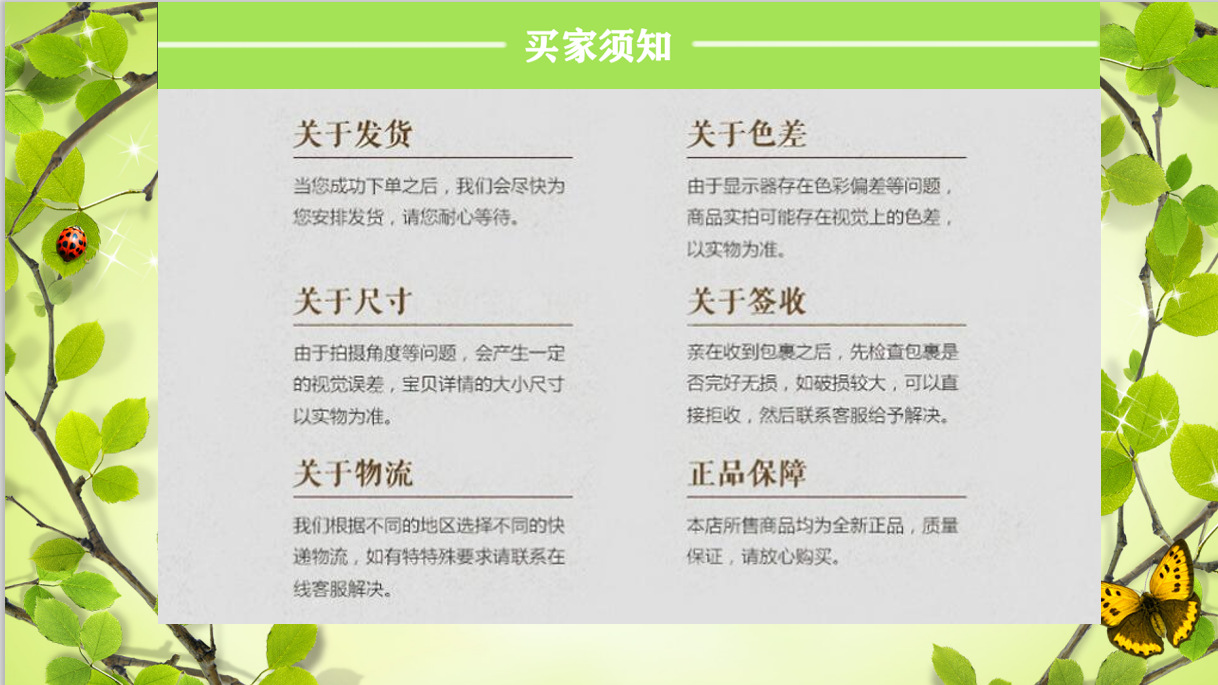 买家须知

关于发货

当您成功下单之后，我们会尽快为您安排发货，请您耐心等待。

关于尺寸

由于拍摄角度等问题，会产生一定的视觉误差，宝贝详情的大小尺寸以实物为准。

关于物流

我们根据不同的地区选择不同的快递物流，如有特特殊要求请联系在线客服解决。

关于色差

由于显示器存在色彩偏差等问题，商品实拍可能存在视觉上的色差，以实物为准。

关于签收

亲在收到包裹之后，先检查包裹是否完好无损，如破损较大，可以直接拒收，然后联系客服给予解决。

正品保障

本店所售商品均为全新正品，质量保证，请放心购买。